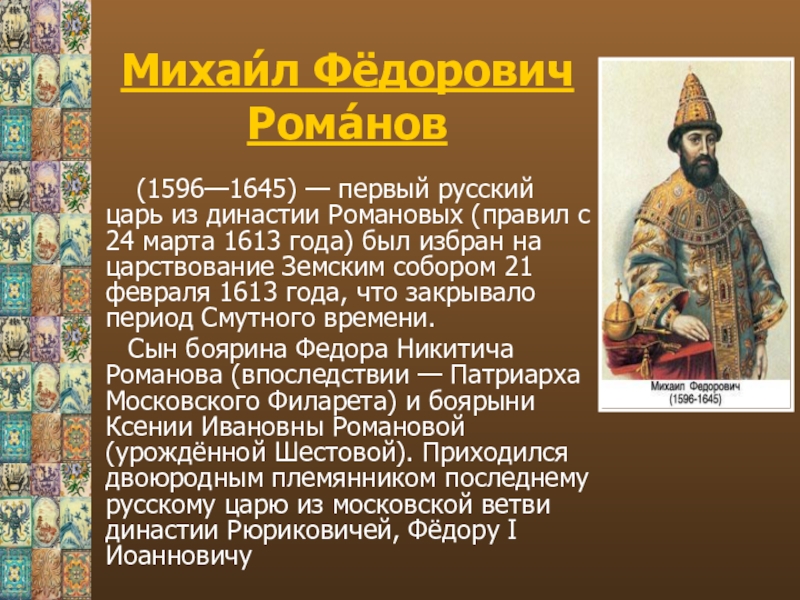 Михаи́л Фёдорович Рома́нов

(1596—1645) — первый русский царь из династии Романовых (правил с 24 марта 1613 года) был избран на царствование Земским собором 21 февраля 1613 года, что закрывало период Смутного времени.

Сын боярина Федора Никитича Романова (впоследствии — Патриарха Московского Филарета) и боярыни Ксении Ивановны Романовой (урождённой Шестовой). Приходился двоюродным племянником последнему русскому царю из московской ветви династии Рюриковичей, Фёдору I Иоанновичу

Михаил Федорович
(1596-1645)